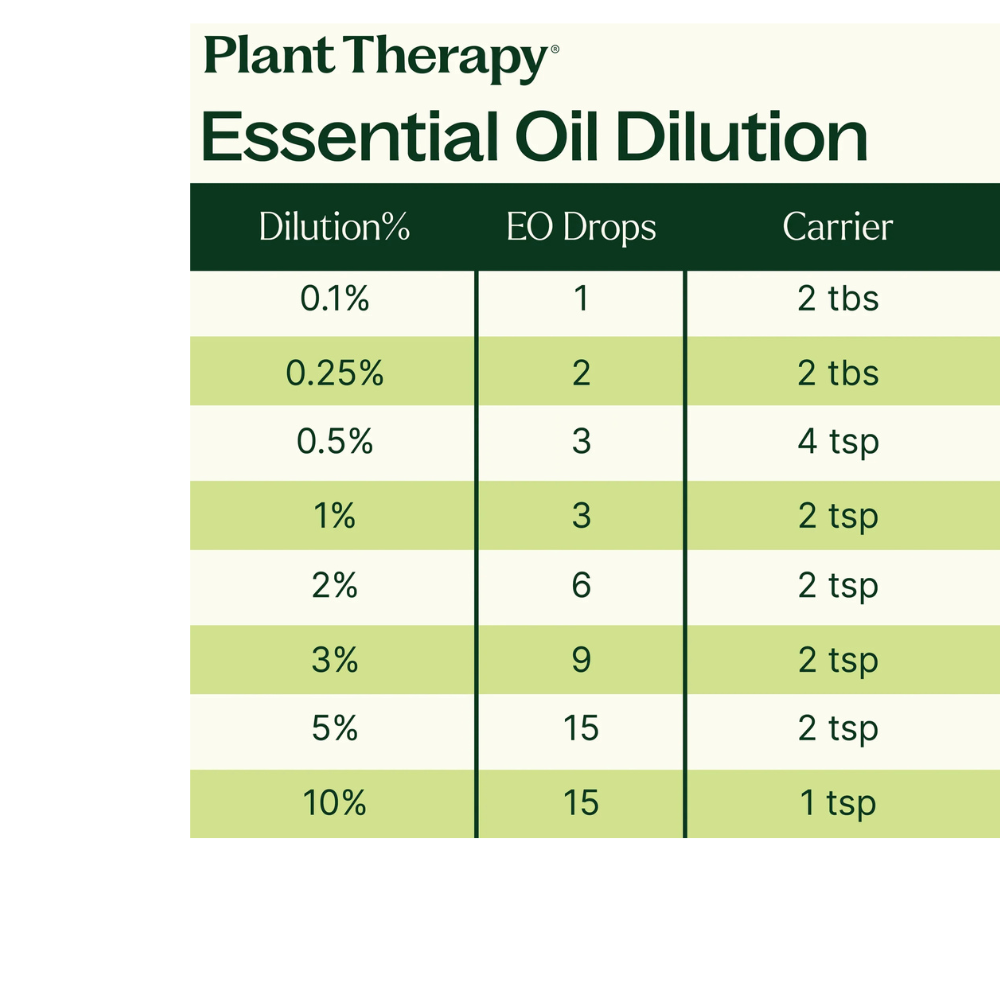 Plant Therapy®

Essential Oil Dilution

| Dilution% | EO Drops | Carrier |
|---|---|---|
| 0.1% | 1 | 2 tbs |
| 0.25% | 2 | 2 tbs |
| 0.5% | 3 | 4 tsp |
| 1% | 3 | 2 tsp |
| 2% | 6 | 2 tsp |
| 3% | 9 | 2 tsp |
| 5% | 15 | 2 tsp |
| 10% | 15 | 1 tsp |